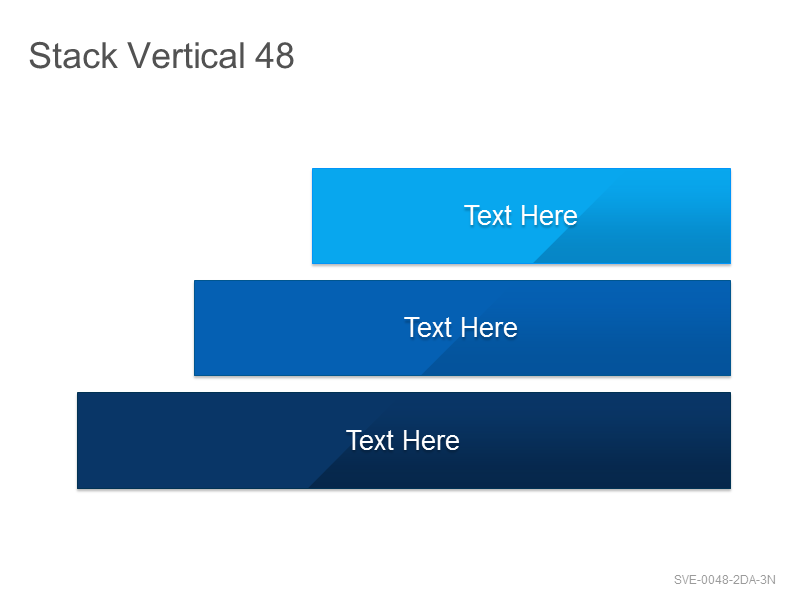 Stack Vertical 48

Text Here

Text Here

Text Here

SVE-0048-2DA-3N